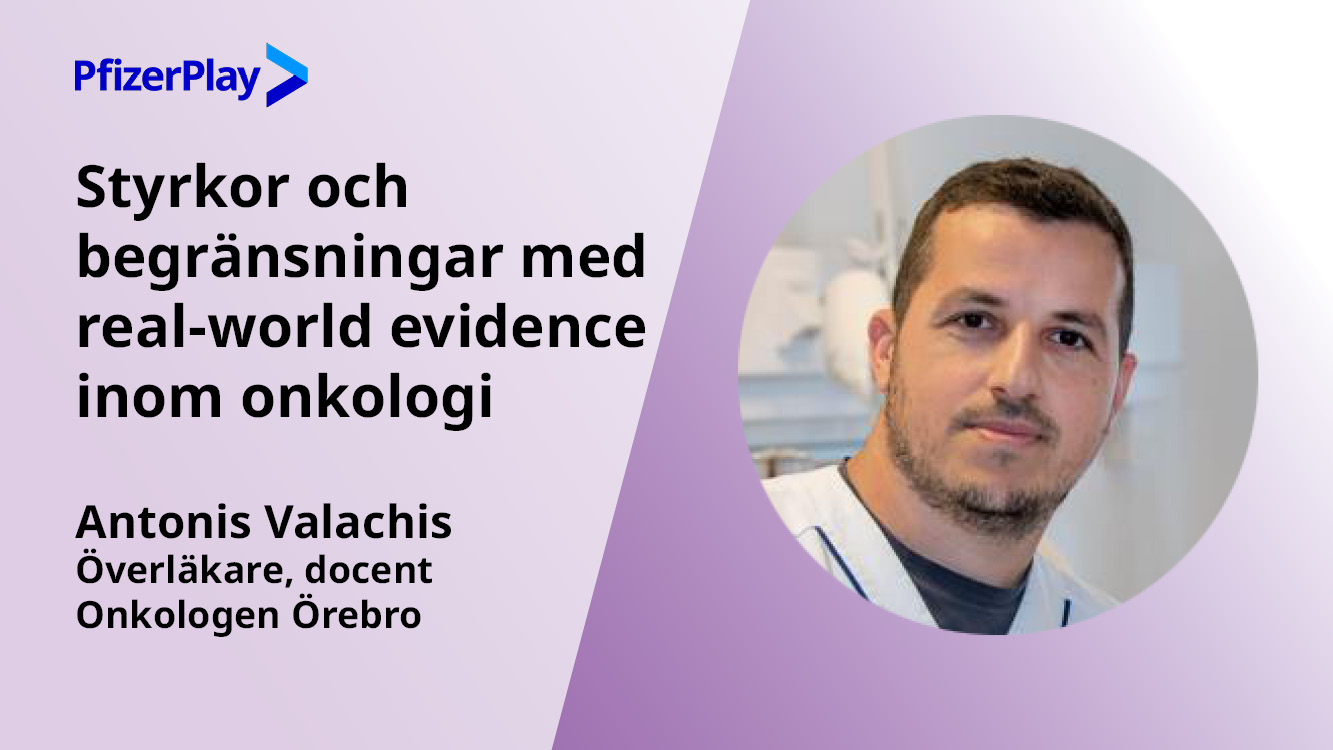 PfizerPlay

Styrkor och begränsningar med real-world evidence inom onkologi

Antonis Valachis
Överläkare, docent
Onkologen Örebro